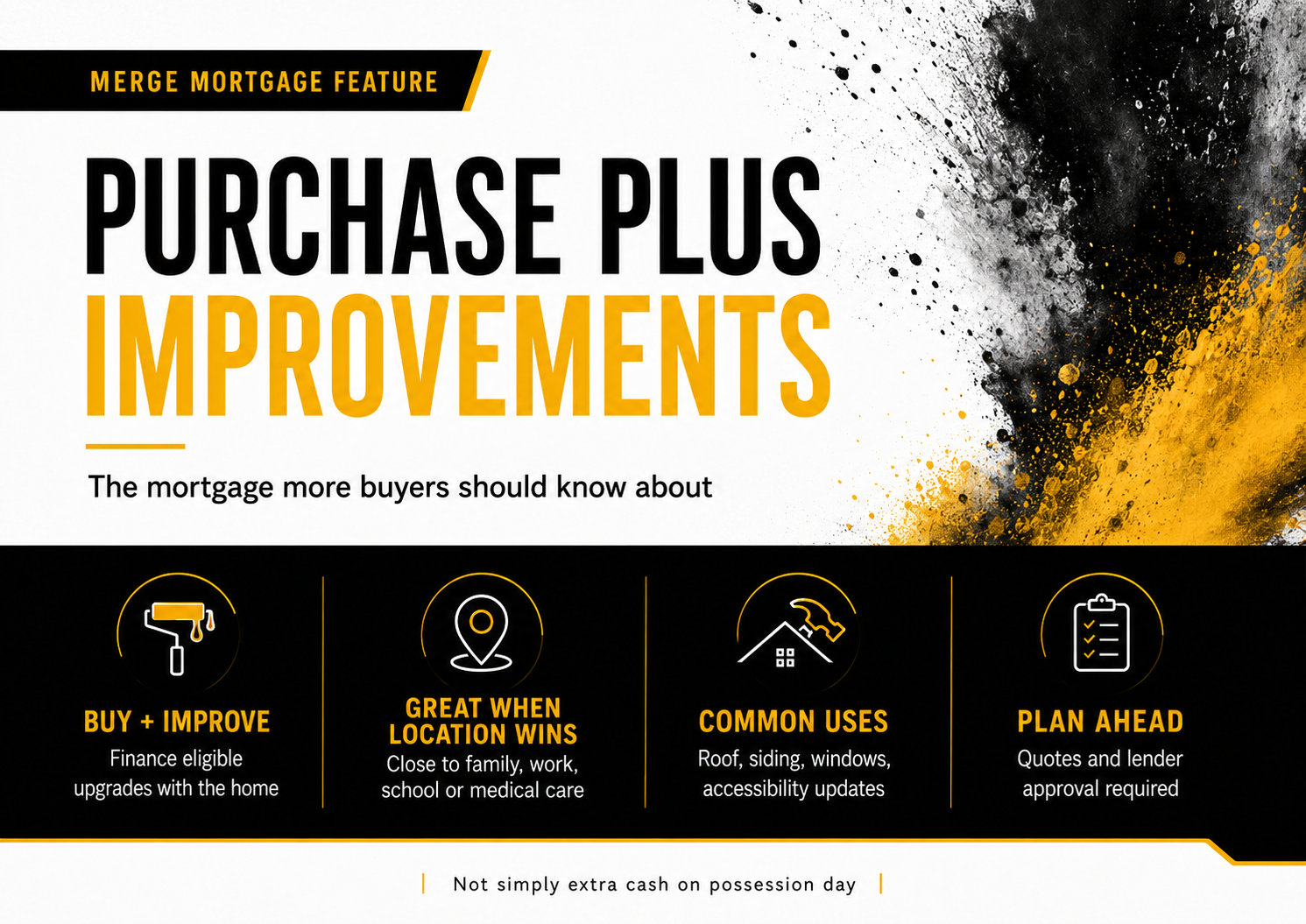 MERGE MORTGAGE FEATURE

PURCHASE PLUS
IMPROVEMENTS

The mortgage more buyers should know about

BUY + IMPROVE
Finance eligible upgrades with the home

GREAT WHEN LOCATION WINS
Close to family, work, school or medical care

COMMON USES
Roof, siding, windows, accessibility updates

PLAN AHEAD
Quotes and lender approval required

Not simply extra cash on possession day